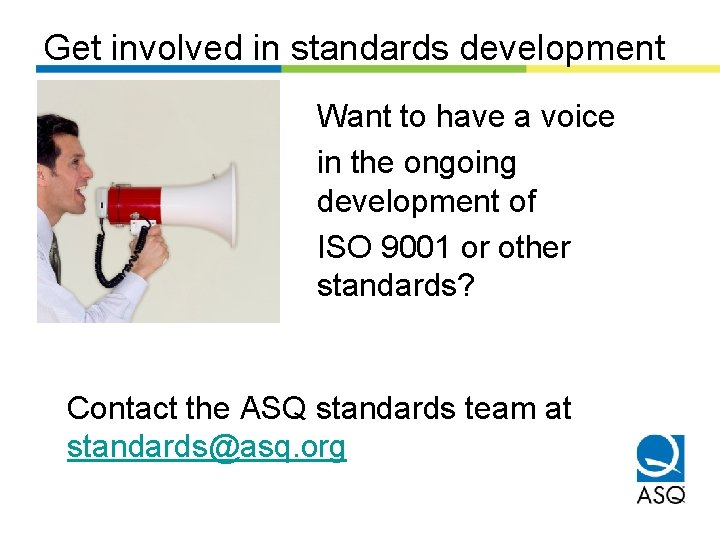 Get involved in standards development

Want to have a voice in the ongoing development of ISO 9001 or other standards?

Contact the ASQ standards team at standards@asq.org

ASQ